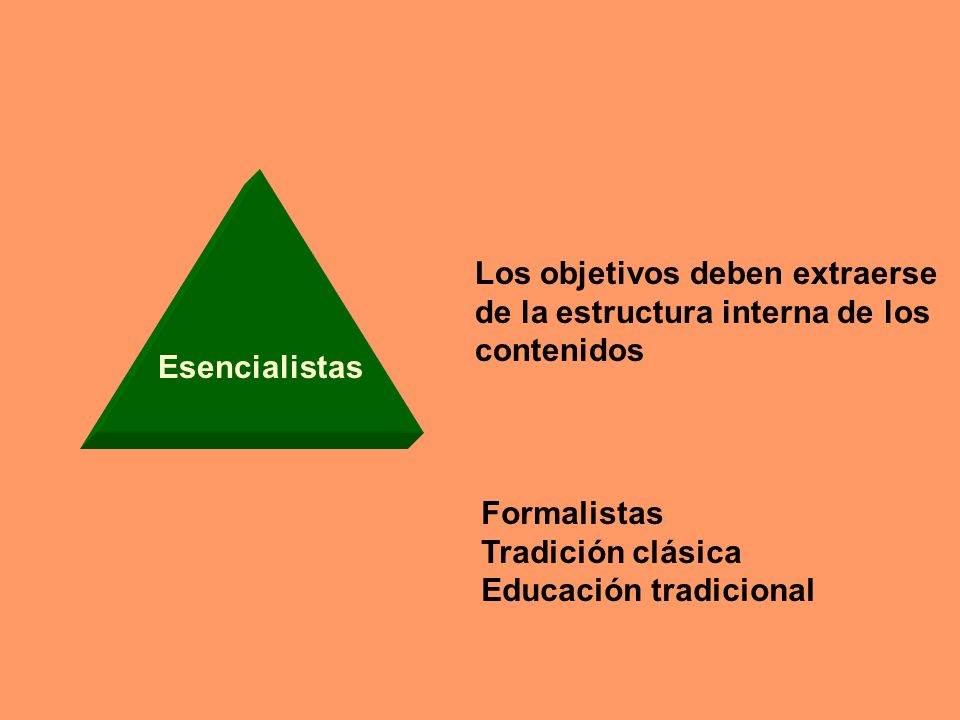 Esencialistas

Los objetivos deben extraerse de la estructura interna de los contenidos

Formalistas
Tradición clásica
Educación tradicional